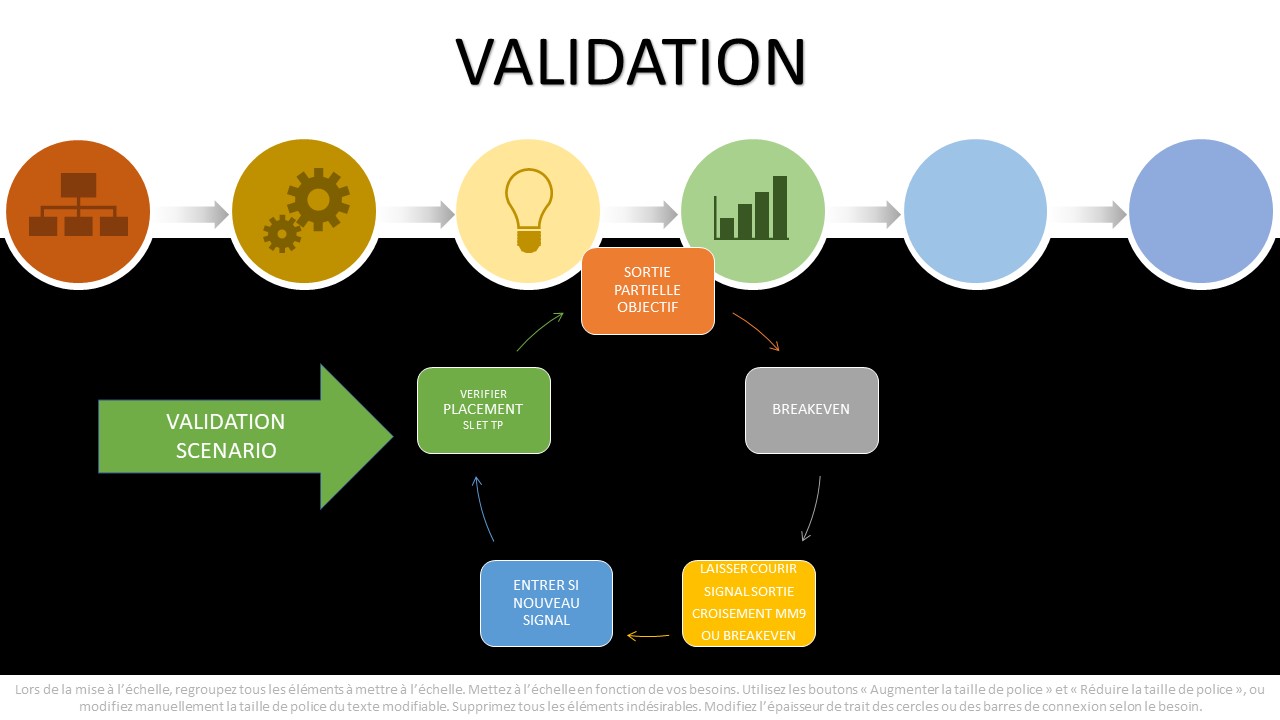 VALIDATION

VALIDATION SCENARIO

VERIFIER PLACEMENT SL ET TP

SORTIE PARTIELLE OBJECTIF

BREAKEVEN

LAISSER COURIR SIGNAL SORTIE CROISEMENT MM9 OU BREAKEVEN

ENTRER SI NOUVEAU SIGNAL

Lors de la mise à l'échelle, regroupez tous les éléments à mettre à l'échelle. Mettez à l'échelle en fonction de vos besoins. Utilisez les boutons « Augmenter la taille de police » et « Réduire la taille de police », ou modifiez manuellement la taille de police du texte modifiable. Supprimez tous les éléments indésirables. Modifiez l'épaisseur de trait des cercles ou des barres de connexion selon le besoin.